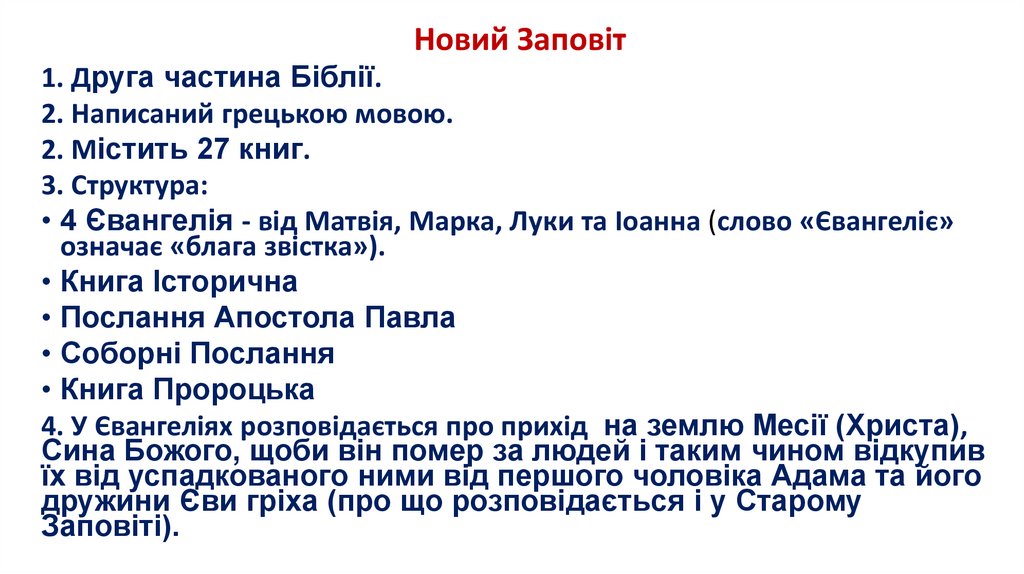 Новий Заповіт

1. Друга частина Біблії.

2. Написаний грецькою мовою.

2. Містить 27 книг.

3. Структура:

• 4 Євангелія - від Матвія, Марка, Луки та Іоанна (слово «Євангеліє» означає «блага звістка»).

• Книга Історична

• Послання Апостола Павла

• Соборні Послання

• Книга Пророцька

4. У Євангеліях розповідається про прихід на землю Месії (Христа), Сина Божого, щоби він помер за людей і таким чином відкупив їх від успадкованого ними від першого чоловіка Адама та його дружини Єви гріха (про що розповідається і у Старому Заповіті).